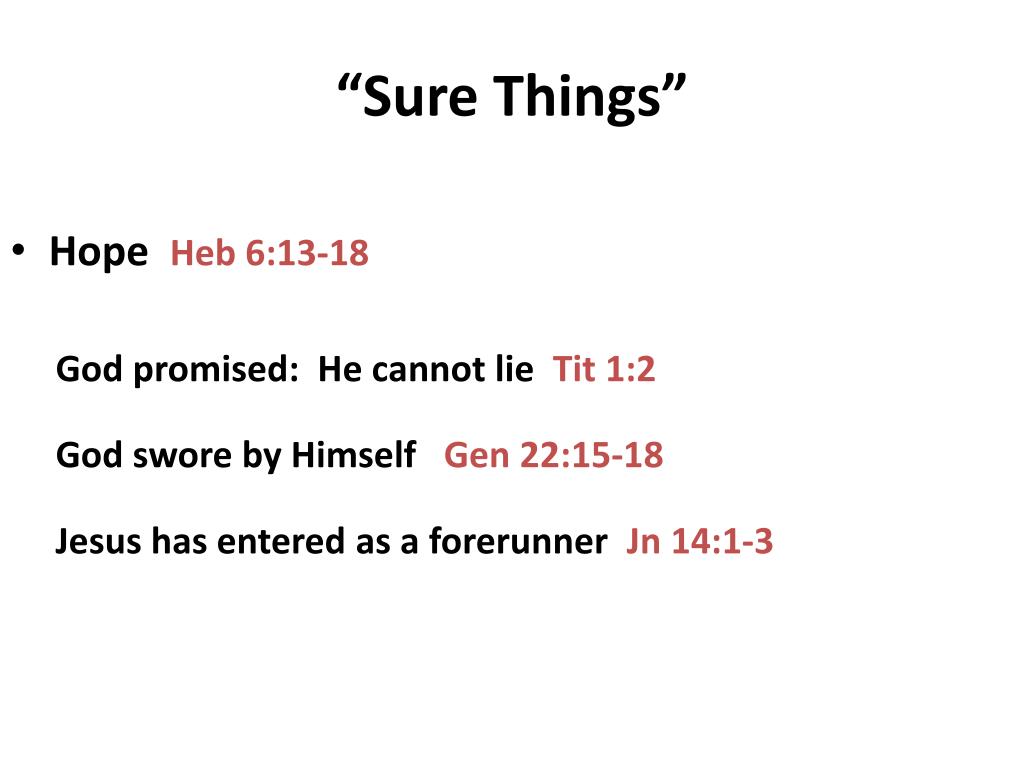 “Sure Things”

• Hope Heb 6:13-18

God promised: He cannot lie Tit 1:2

God swore by Himself Gen 22:15-18

Jesus has entered as a forerunner Jn 14:1-3